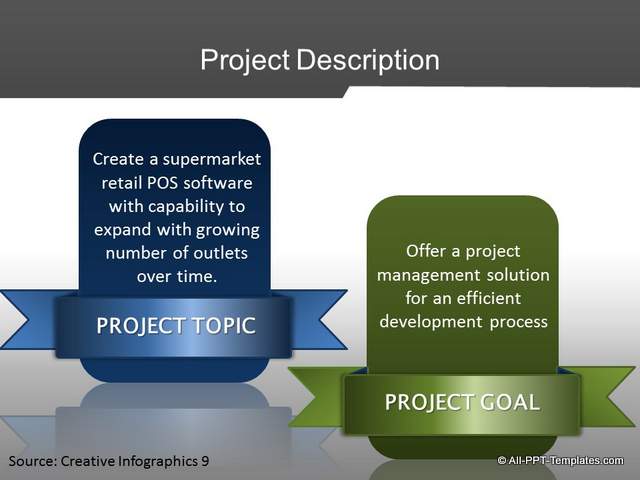 Project Description

Create a supermarket retail POS software with capability to expand with growing number of outlets over time.

PROJECT TOPIC

Offer a project management solution for an efficient development process

PROJECT GOAL

Source: Creative Infographics 9

© All-PPT-Templates.com